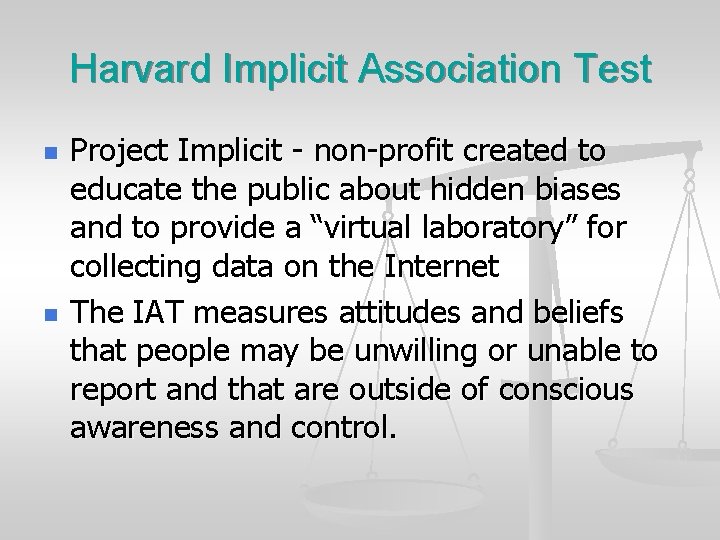 Harvard Implicit Association Test

- Project Implicit - non-profit created to educate the public about hidden biases and to provide a “virtual laboratory” for collecting data on the Internet
- The IAT measures attitudes and beliefs that people may be unwilling or unable to report and that are outside of conscious awareness and control.